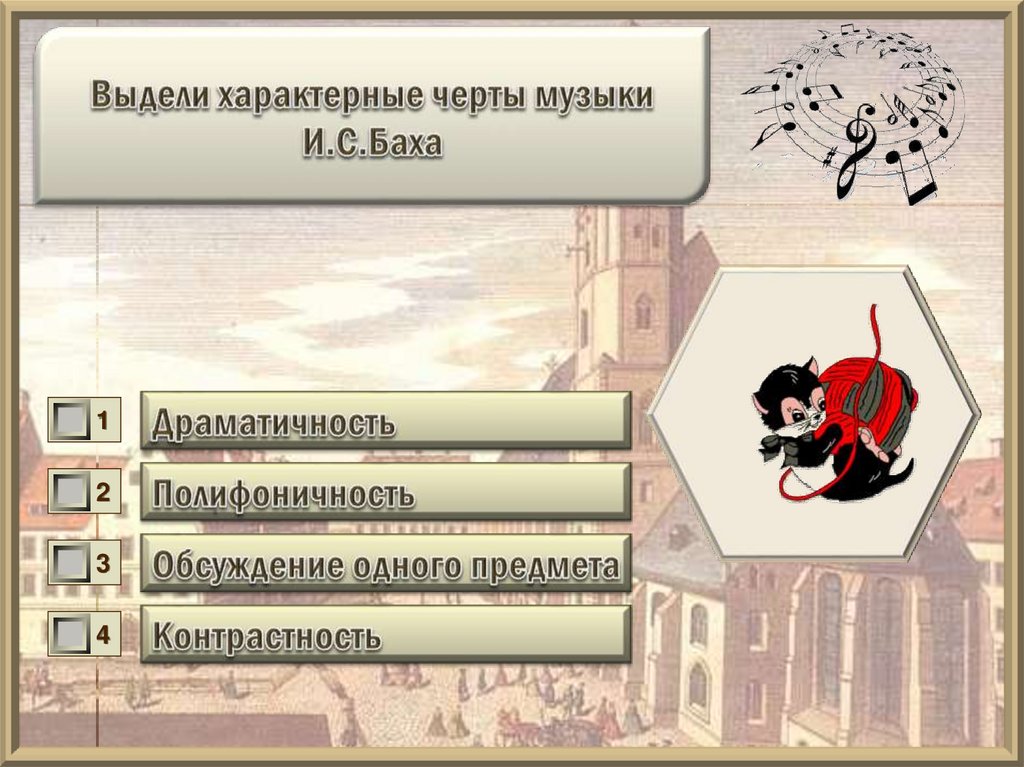 Выдели характерные черты музыки И.С.Баха

1 Драматичность

2 Полифоничность

3 Обсуждение одного предмета

4 Контрастность